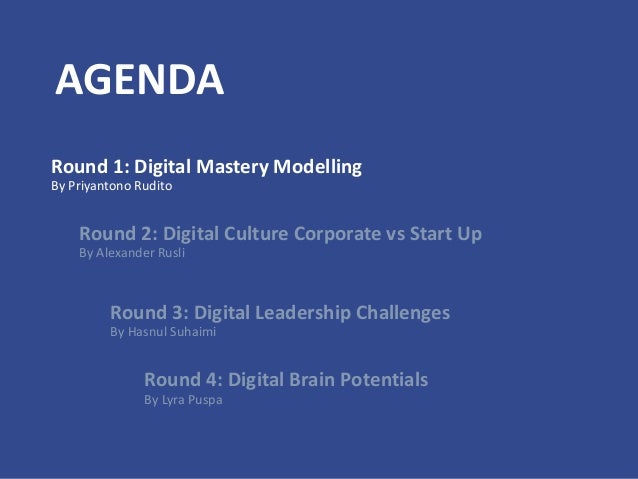 AGENDA

Round 1: Digital Mastery Modelling
By Priyantono Rudito

Round 2: Digital Culture Corporate vs Start Up
By Alexander Rusli

Round 3: Digital Leadership Challenges
By Hasnul Suhaimi

Round 4: Digital Brain Potentials
By Lyra Puspa